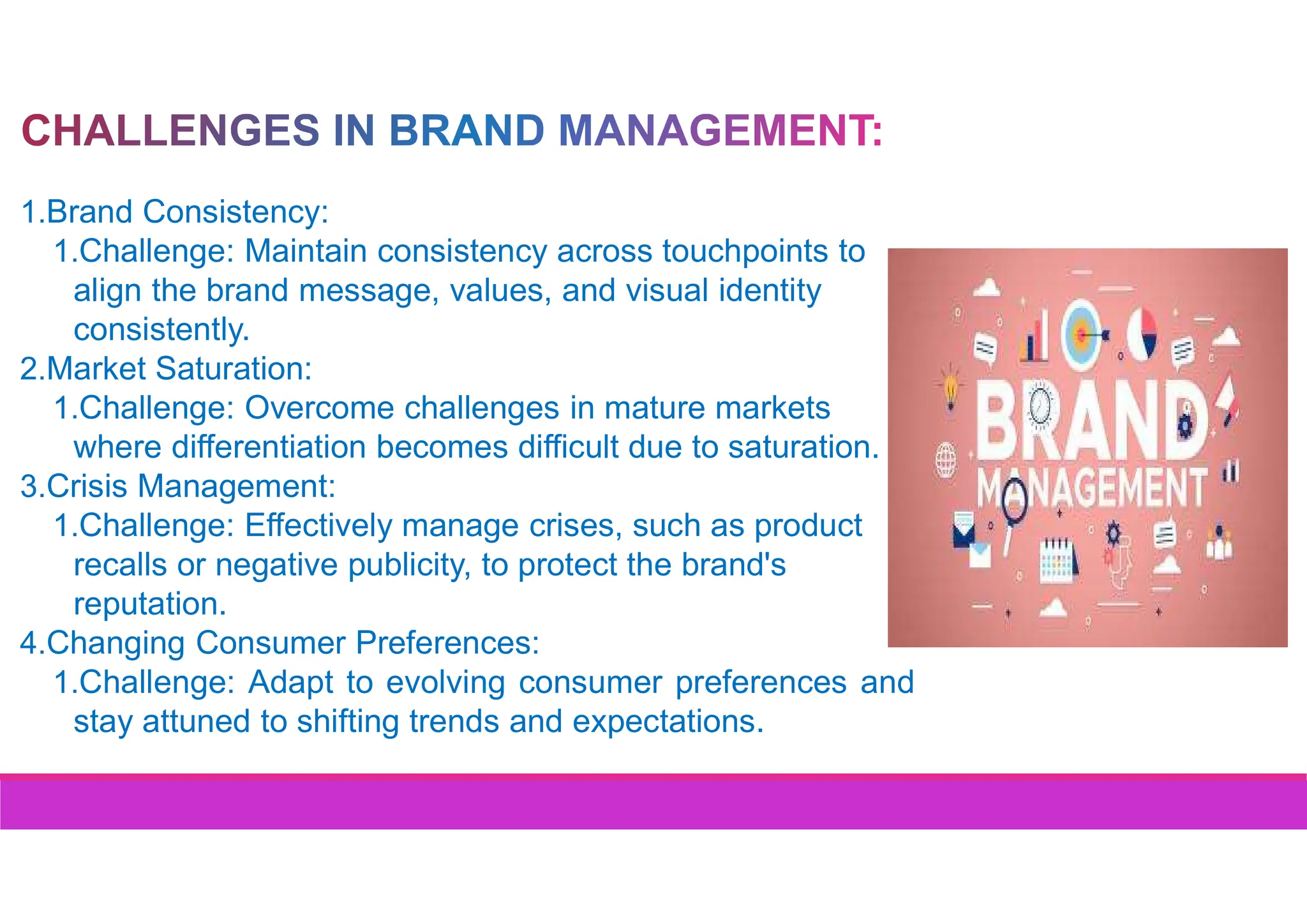 CHALLENGES IN BRAND MANAGEMENT:

1.Brand Consistency:
1.Challenge: Maintain consistency across touchpoints to align the brand message, values, and visual identity consistently.
2.Market Saturation:
1.Challenge: Overcome challenges in mature markets where differentiation becomes difficult due to saturation.
3.Crisis Management:
1.Challenge: Effectively manage crises, such as product recalls or negative publicity, to protect the brand's reputation.
4.Changing Consumer Preferences:
1.Challenge: Adapt to evolving consumer preferences and stay attuned to shifting trends and expectations.

BRAND
MANAGEMENT